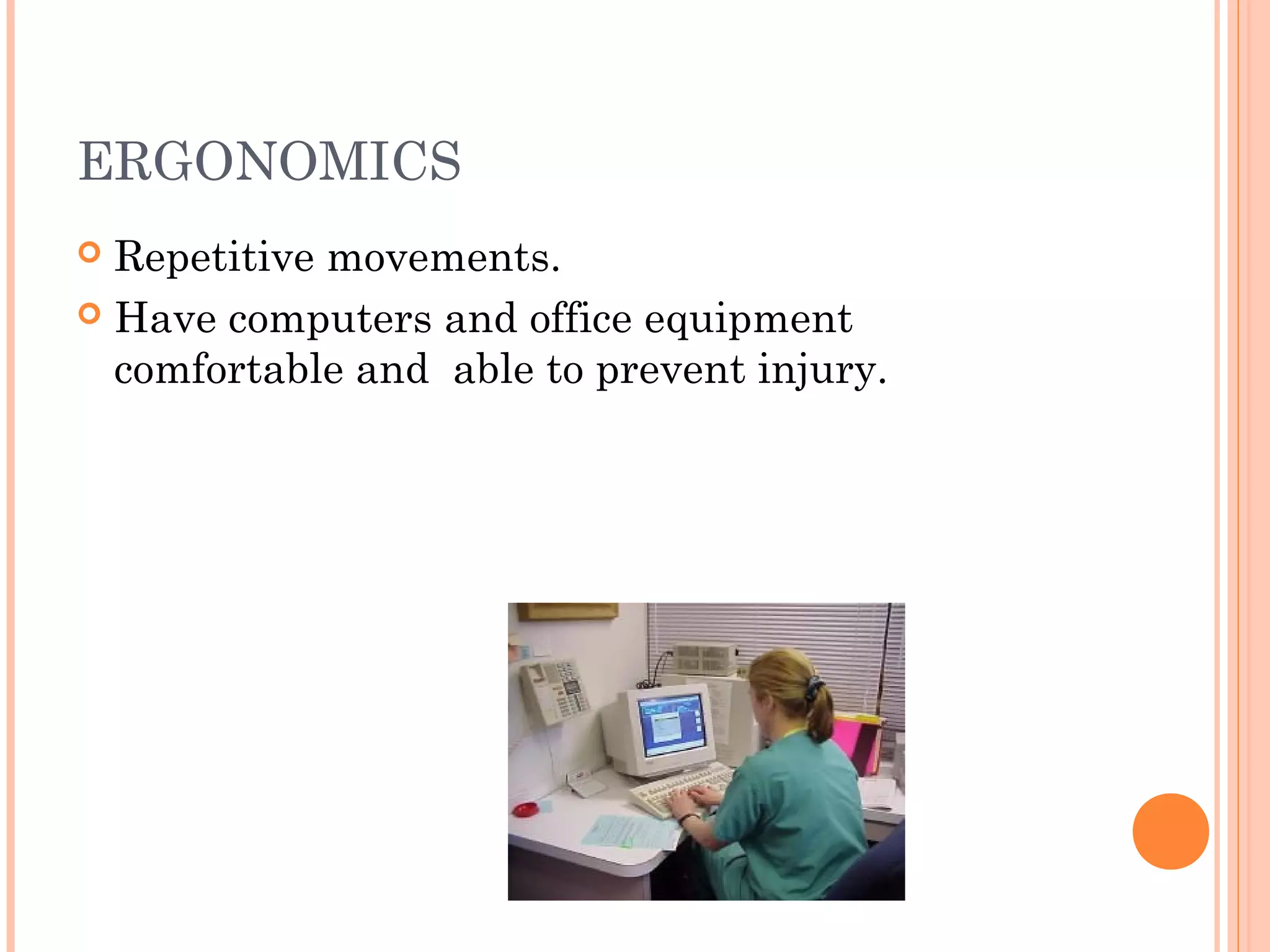 ERGONOMICS

Repetitive movements.

Have computers and office equipment comfortable and  able to prevent injury.